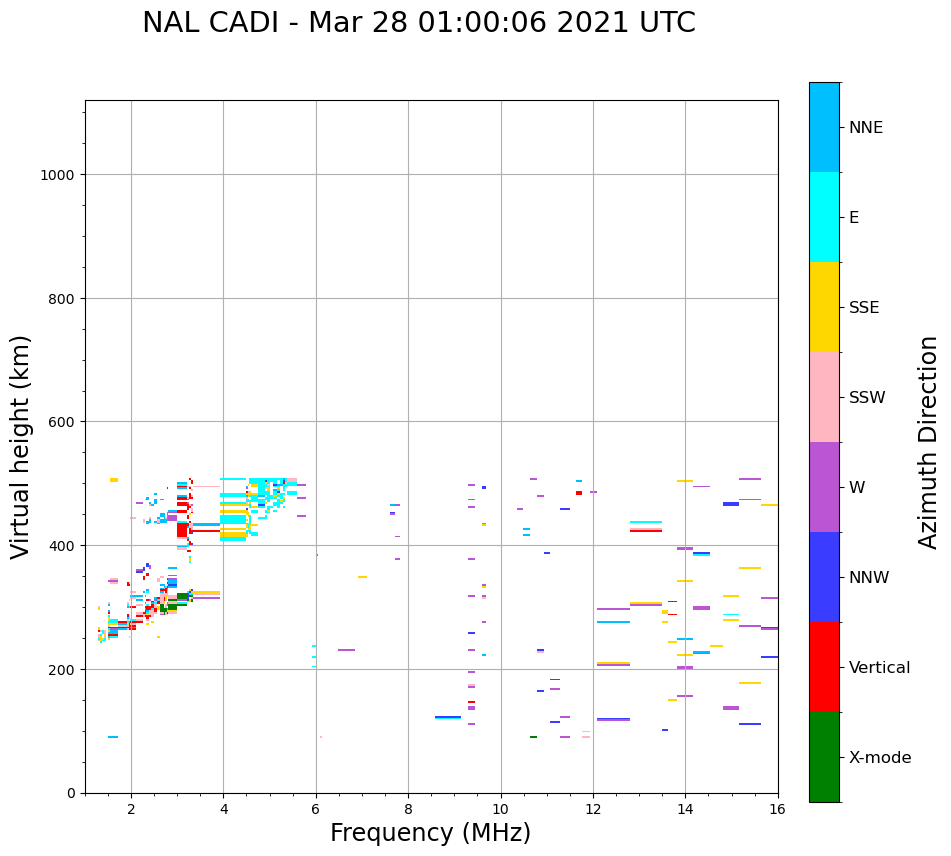 NAL CADI - Mar 28 01:00:06 2021 UTC

Virtual height (km)

1000
800
600
400
200
0

2
4
6
8
10
12
14
16

Frequency (MHz)

NNE
E
SSE
SSW
W
NNW
Vertical
X-mode

Azimuth Direction